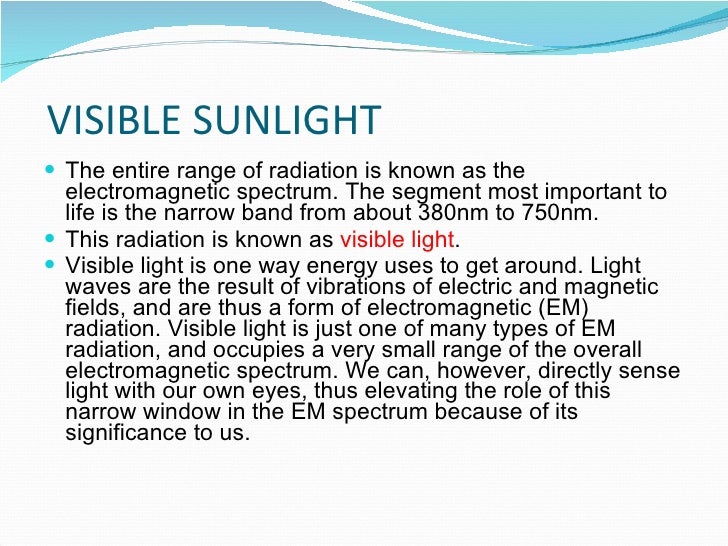 VISIBLE SUNLIGHT

- The entire range of radiation is known as the electromagnetic spectrum. The segment most important to life is the narrow band from about 380nm to 750nm.
- This radiation is known as visible light.
- Visible light is one way energy uses to get around. Light waves are the result of vibrations of electric and magnetic fields, and are thus a form of electromagnetic (EM) radiation. Visible light is just one of many types of EM radiation, and occupies a very small range of the overall electromagnetic spectrum. We can, however, directly sense light with our own eyes, thus elevating the role of this narrow window in the EM spectrum because of its significance to us.